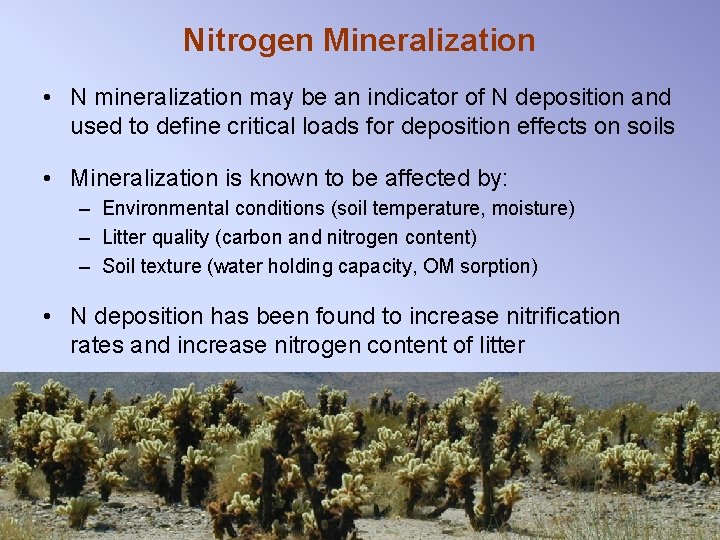 Nitrogen Mineralization

• N mineralization may be an indicator of N deposition and used to define critical loads for deposition effects on soils

• Mineralization is known to be affected by:
– Environmental conditions (soil temperature, moisture)
– Litter quality (carbon and nitrogen content)
– Soil texture (water holding capacity, OM sorption)

• N deposition has been found to increase nitrification rates and increase nitrogen content of litter